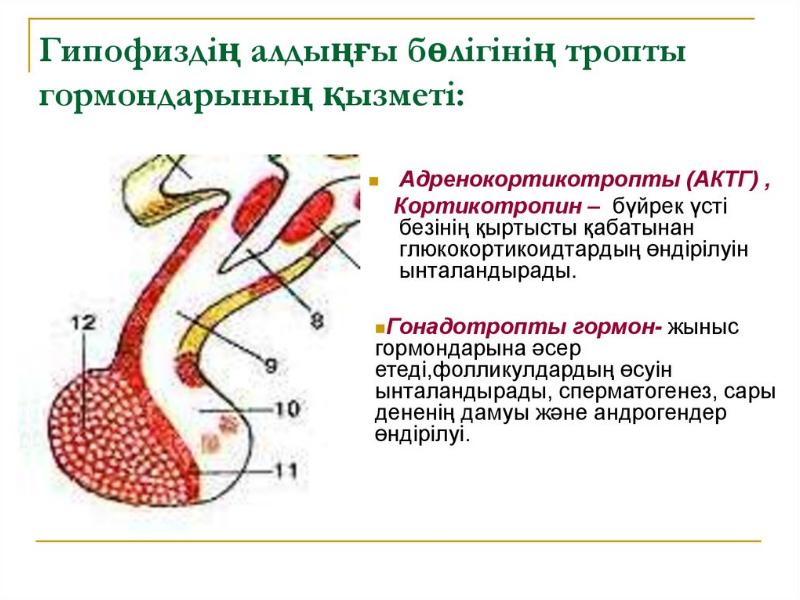 Гипофиздің алдыңғы бөлігінің тропты гормондарының қызметі:

12

8

9

10

11

Адренокортикотропты (АКТГ) , Кортикотропин – бүйрек үсті безінің қыртысты қабатынан глюкокортикоидтардың өндірілуін ынталандырады.

Гонадотропты гормон- жыныс гормондарына әсер етеді,фолликулдардың өсуін ынталандырады, сперматогенез, сары дененің дамуы және андрогендер өндірілуі.